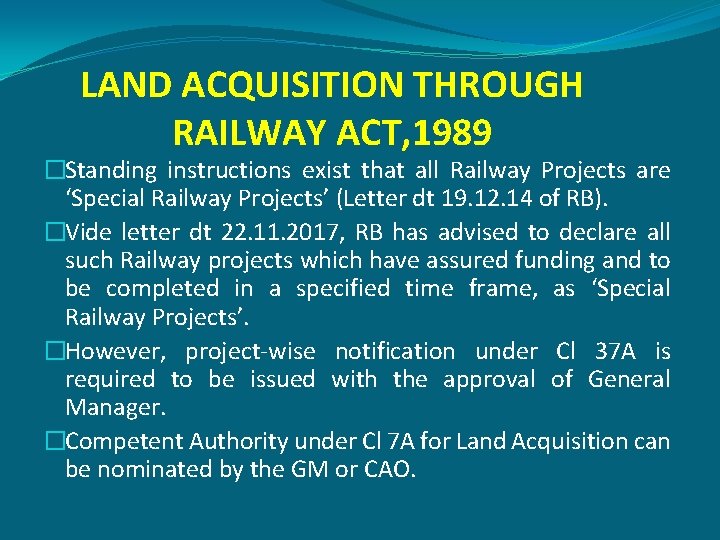 LAND ACQUISITION THROUGH RAILWAY ACT,1989

□Standing instructions exist that all Railway Projects are ‘Special Railway Projects’ (Letter dt 19.12.14 of RB).

□Vide letter dt 22.11.2017, RB has advised to declare all such Railway projects which have assured funding and to be completed in a specified time frame, as ‘Special Railway Projects’.

□However, project-wise notification under Cl 37A is required to be issued with the approval of General Manager.

□Competent Authority under Cl 7A for Land Acquisition can be nominated by the GM or CAO.